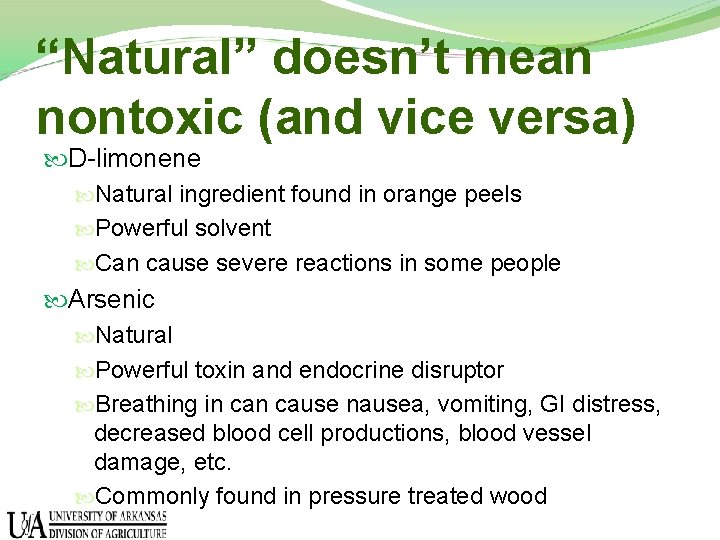 “Natural” doesn’t mean nontoxic (and vice versa)

D-limonene

Natural ingredient found in orange peels

Powerful solvent

Can cause severe reactions in some people

Arsenic

Natural

Powerful toxin and endocrine disruptor

Breathing in can cause nausea, vomiting, GI distress, decreased blood cell productions, blood vessel damage, etc.

Commonly found in pressure treated wood

UA UNIVERSITY OF ARKANSAS DIVISION OF AGRICULTURE